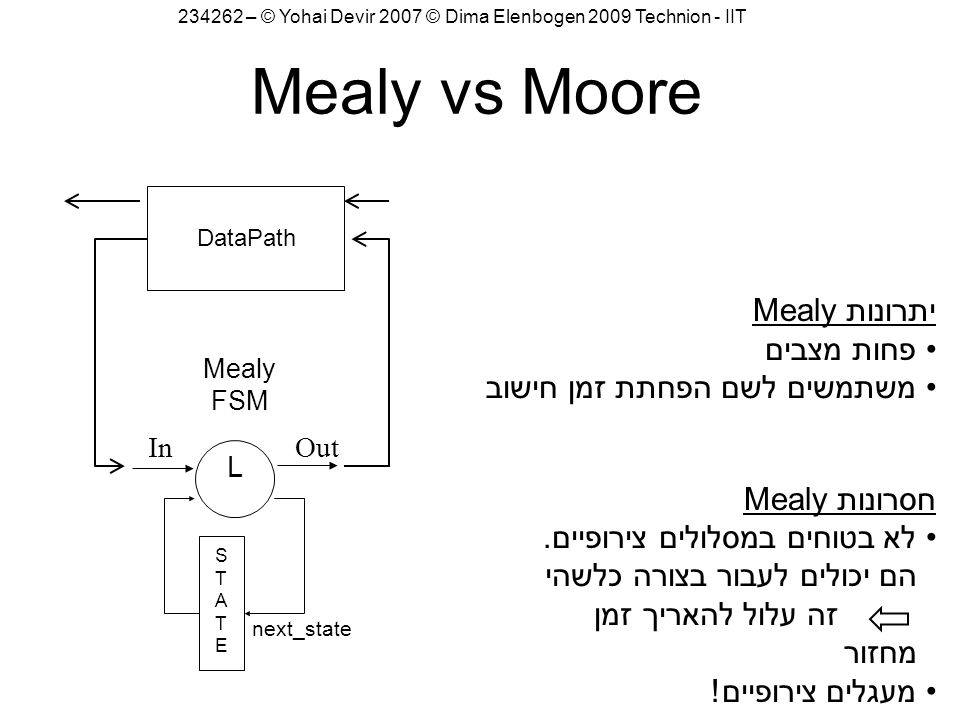 234262 – © Yohai Devir 2007 © Dima Elenbogen 2009 Technion - IIT

Mealy vs Moore

DataPath

Mealy FSM

In

L

Out

S T A T E

next_state

יתרונות Mealy
• פחות מצבים
• משתמשים לשם הפחתת זמן חישוב

חסרונות Mealy
• לא בטוחים במסלולים צירופיים. הם יכולים לעבור בצורה כלשהי ⇦ זה עלול להאריך זמן מחזור
• מעגלים צירופיים!